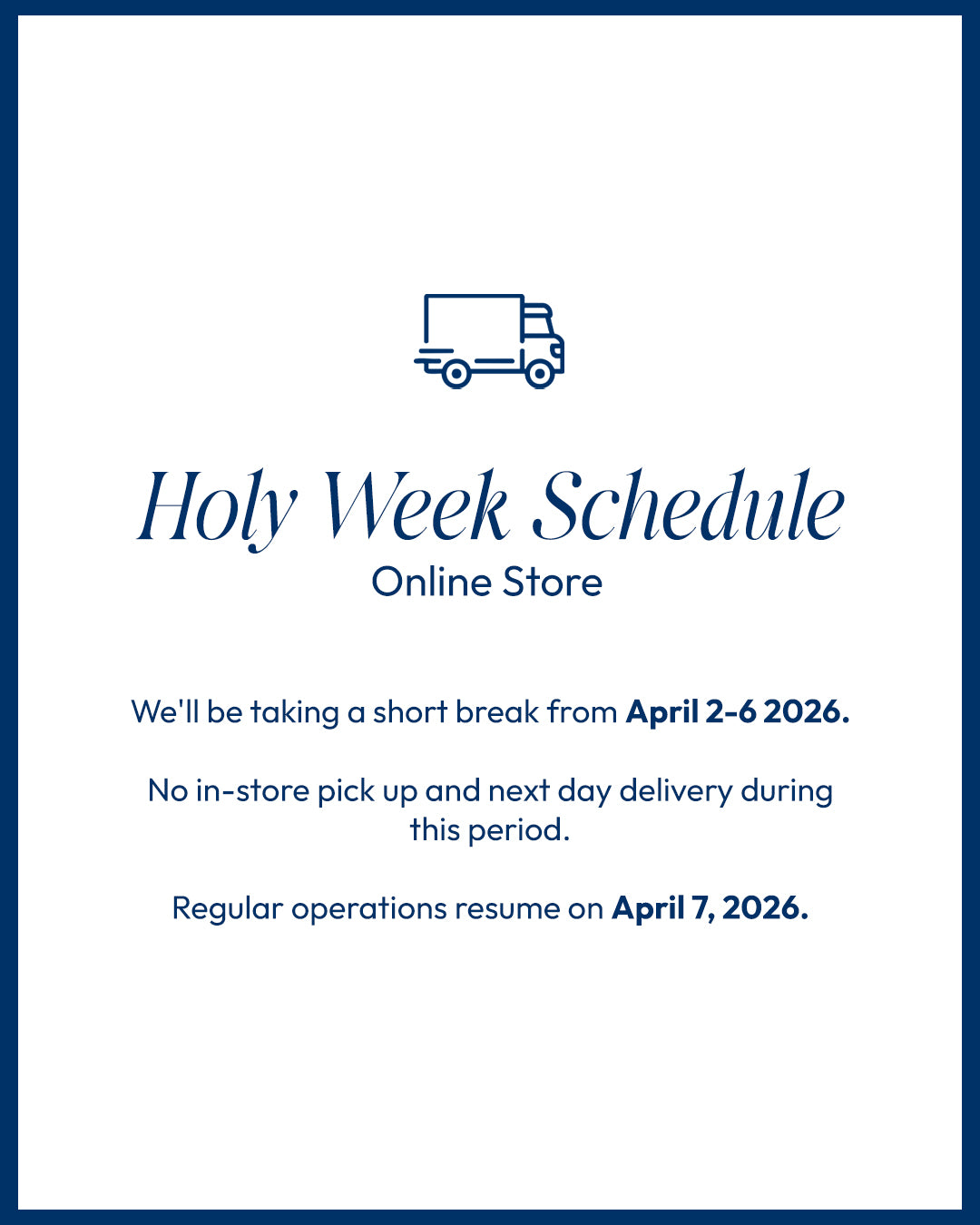 Holy Week Schedule
Online Store

We'll be taking a short break from April 2-6 2026.

No in-store pick up and next day delivery during this period.

Regular operations resume on April 7, 2026.